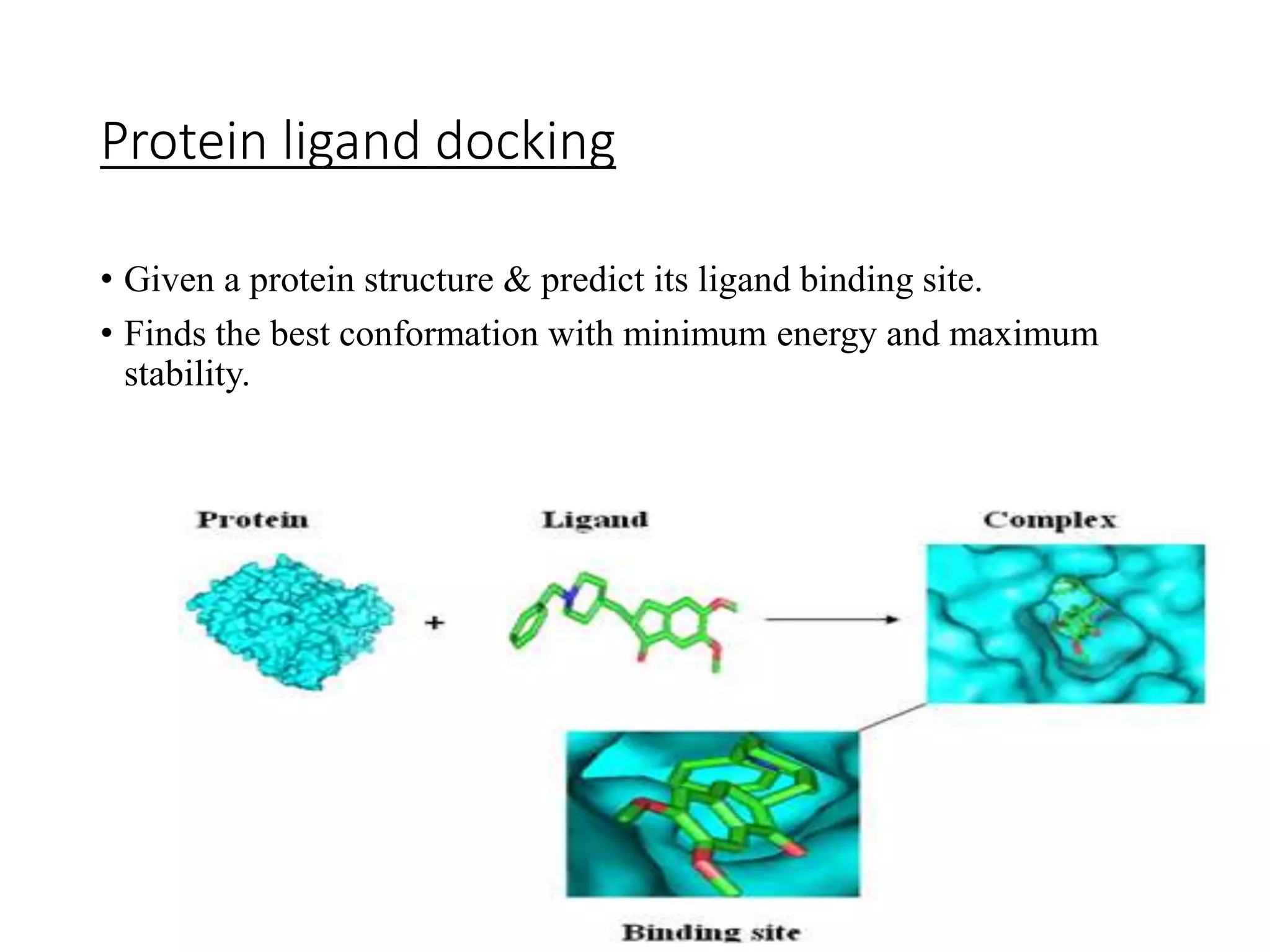 Protein ligand docking

• Given a protein structure & predict its ligand binding site.
• Finds the best conformation with minimum energy and maximum stability.

Protein

+

Ligand

Complex

Binding site